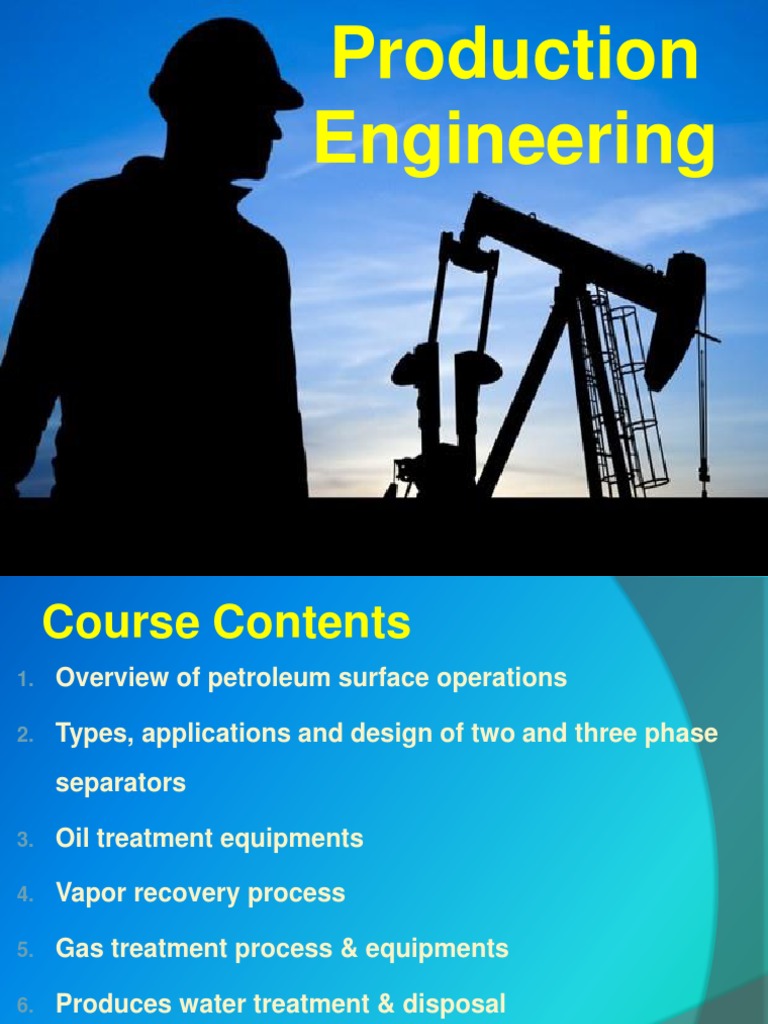 Production Engineering

Course Contents

1. Overview of petroleum surface operations
2. Types, applications and design of two and three phase separators
3. Oil treatment equipments
4. Vapor recovery process
5. Gas treatment process & equipments
6. Produces water treatment & disposal